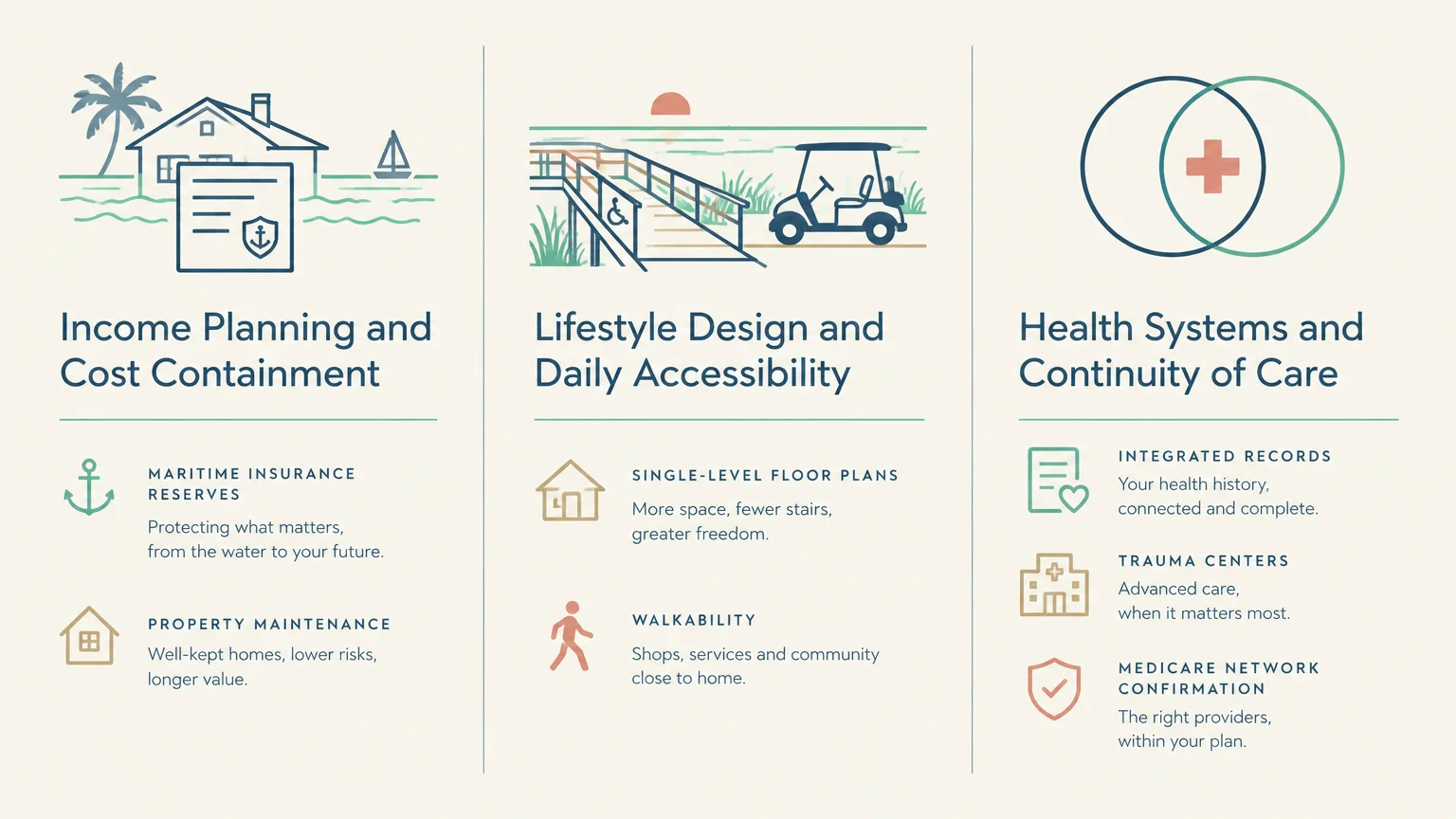 Income Planning and Cost Containment

MARITIME INSURANCE RESERVES

Protecting what matters, from the water to your future.

PROPERTY MAINTENANCE

Well-kept homes, lower risks, longer value.

Lifestyle Design and Daily Accessibility

SINGLE-LEVEL FLOOR PLANS

More space, fewer stairs, greater freedom.

WALKABILITY

Shops, services and community close to home.

Health Systems and Continuity of Care

INTEGRATED RECORDS

Your health history, connected and complete.

TRAUMA CENTERS

Advanced care, when it matters most.

MEDICARE NETWORK CONFIRMATION

The right providers, within your plan.